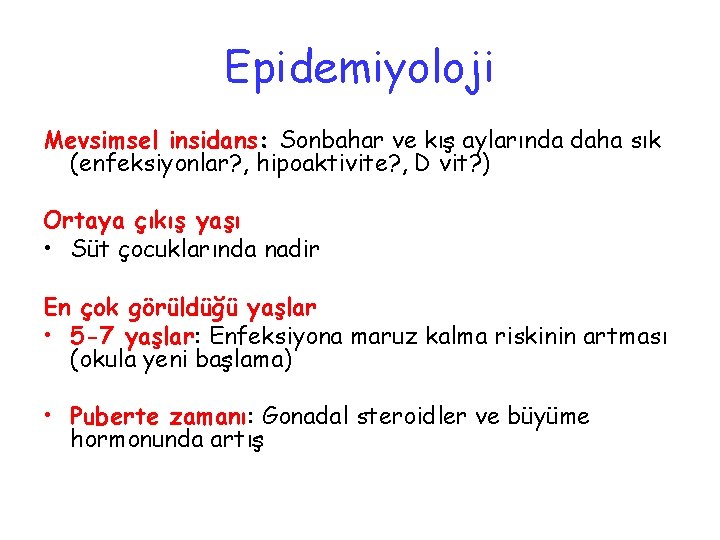 Epidemiyoloji

Mevsimsel insidans: Sonbahar ve kış aylarında daha sık (enfeksiyonlar?, hipoaktivite?, D vit?)

Ortaya çıkış yaşı
• Süt çocuklarında nadir

En çok görüldüğü yaşlar
• 5-7 yaşlar: Enfeksiyona maruz kalma riskinin artması (okula yeni başlama)

• Puberte zamanı: Gonadal steroidler ve büyüme hormonunda artış